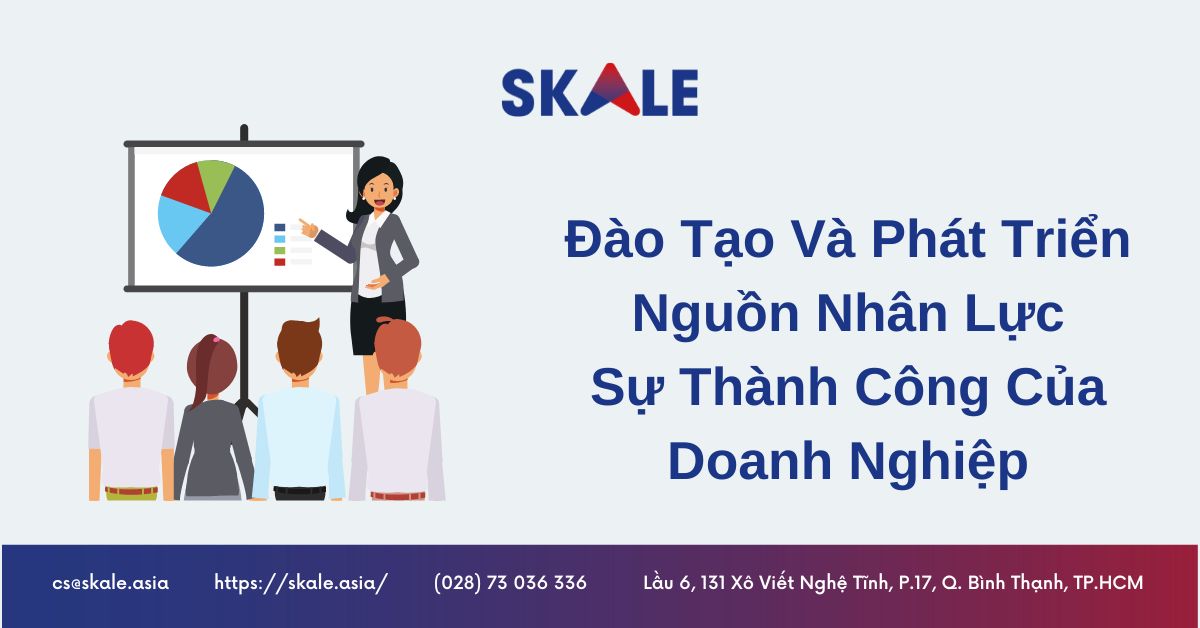 SKALE

Đào Tạo Và Phát Triển Nguồn Nhân Lực Sự Thành Công Của Doanh Nghiệp

cs@skale.asia https://skale.asia/ (028) 73 036 336 Lầu 6, 131 Xô Viết Nghệ Tĩnh, P.17, Q. Bình Thạnh, TP.HCM